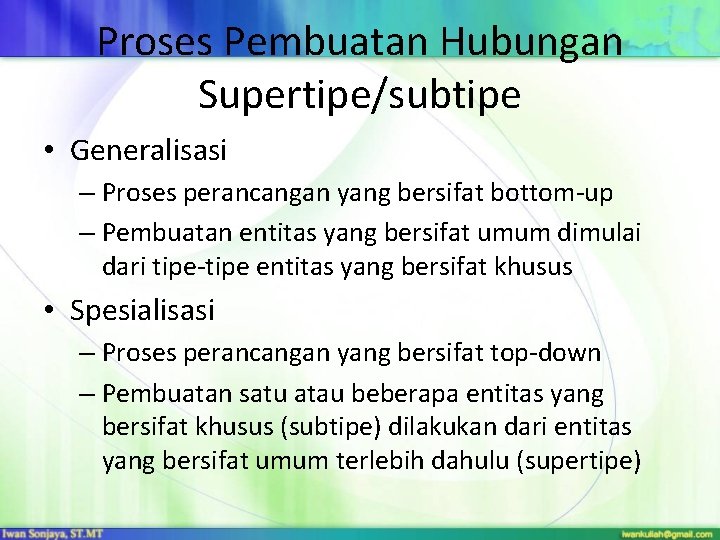 Proses Pembuatan Hubungan Supertipe/subtipe

• Generalisasi

– Proses perancangan yang bersifat bottom-up

– Pembuatan entitas yang bersifat umum dimulai dari tipe-tipe entitas yang bersifat khusus

• Spesialisasi

– Proses perancangan yang bersifat top-down

– Pembuatan satu atau beberapa entitas yang bersifat khusus (subtipe) dilakukan dari entitas yang bersifat umum terlebih dahulu (supertipe)

Iwan Sonjaya, ST.MT

iwankuliah@gmail.com